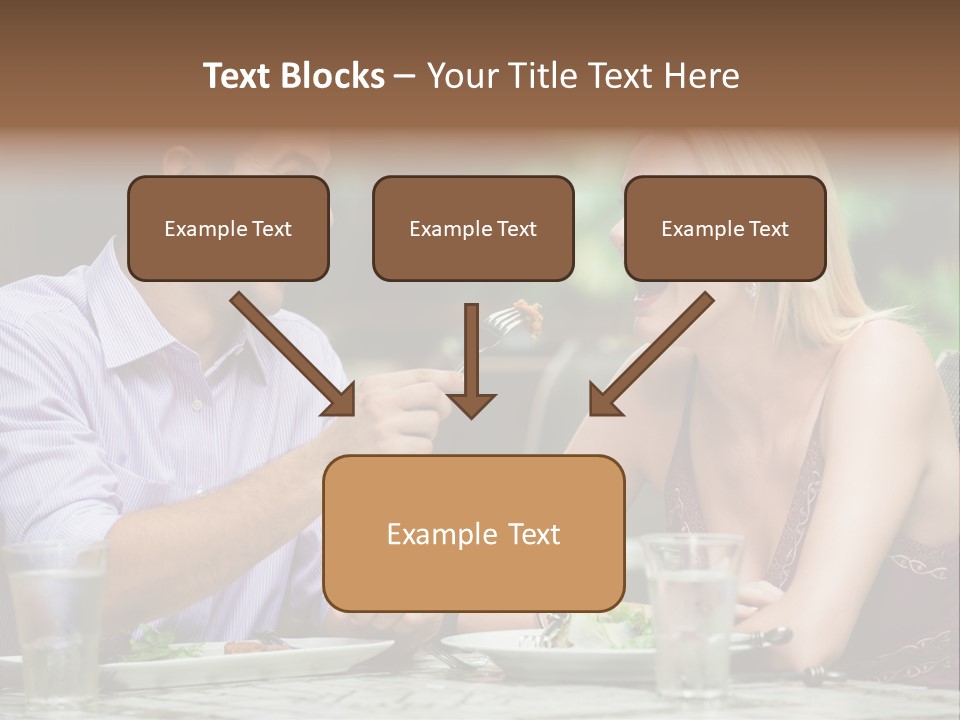 Text Blocks – Your Title Text Here

Example Text

Example Text

Example Text

Example Text